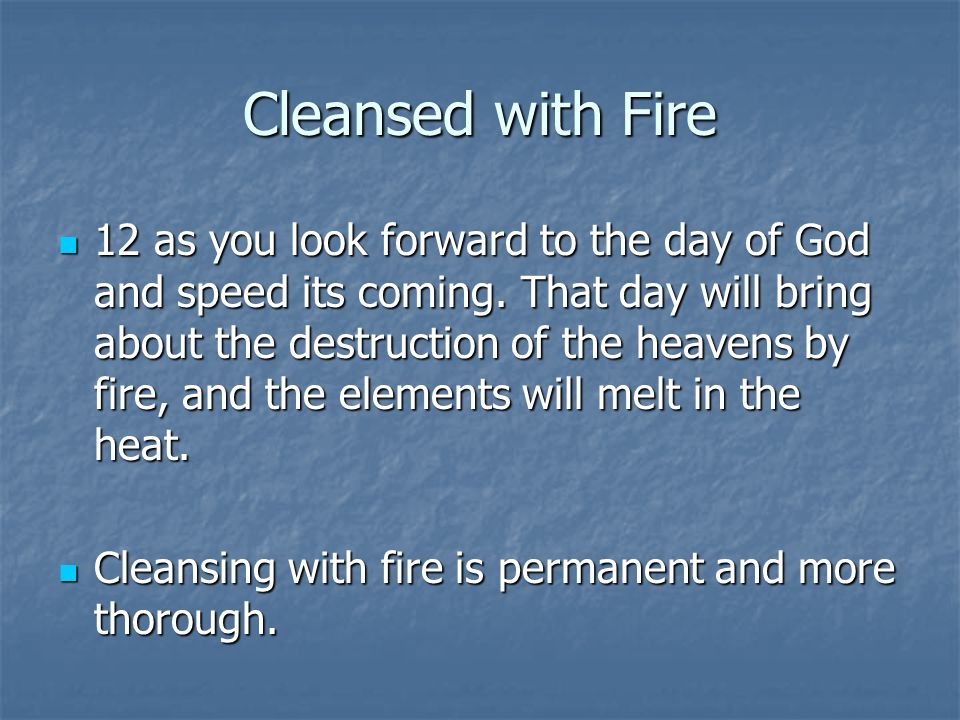 Cleansed with Fire

12 as you look forward to the day of God and speed its coming. That day will bring about the destruction of the heavens by fire, and the elements will melt in the heat.

Cleansing with fire is permanent and more thorough.